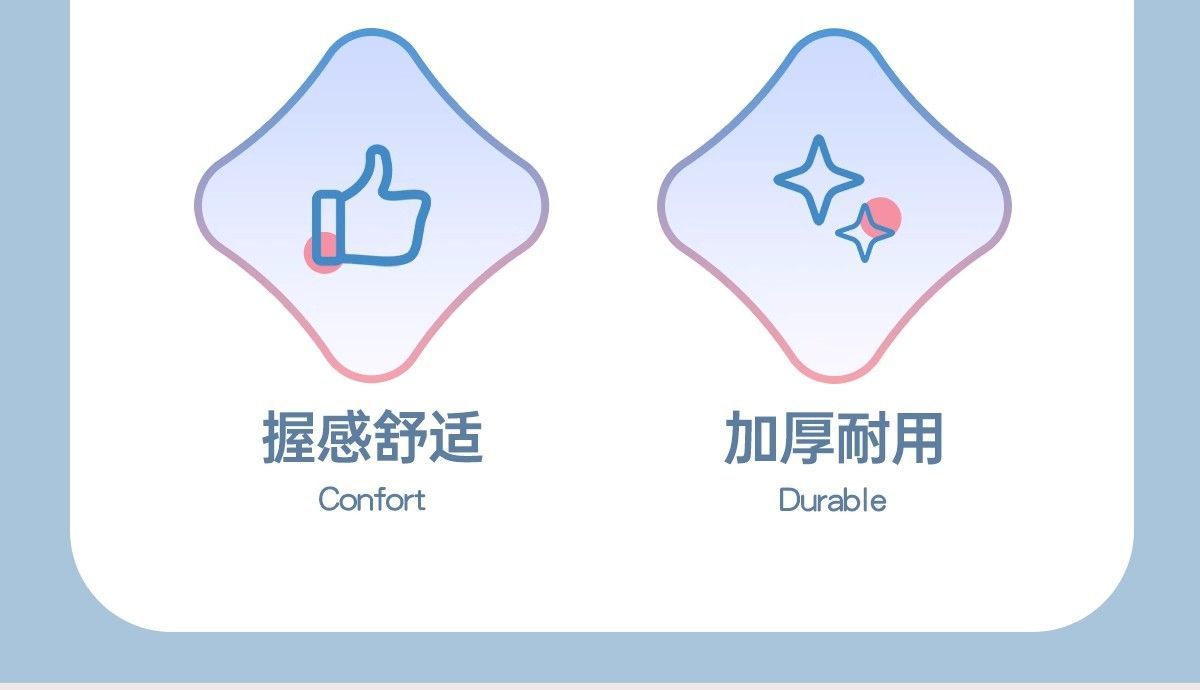 握感舒适
Confort

加厚耐用
Durable